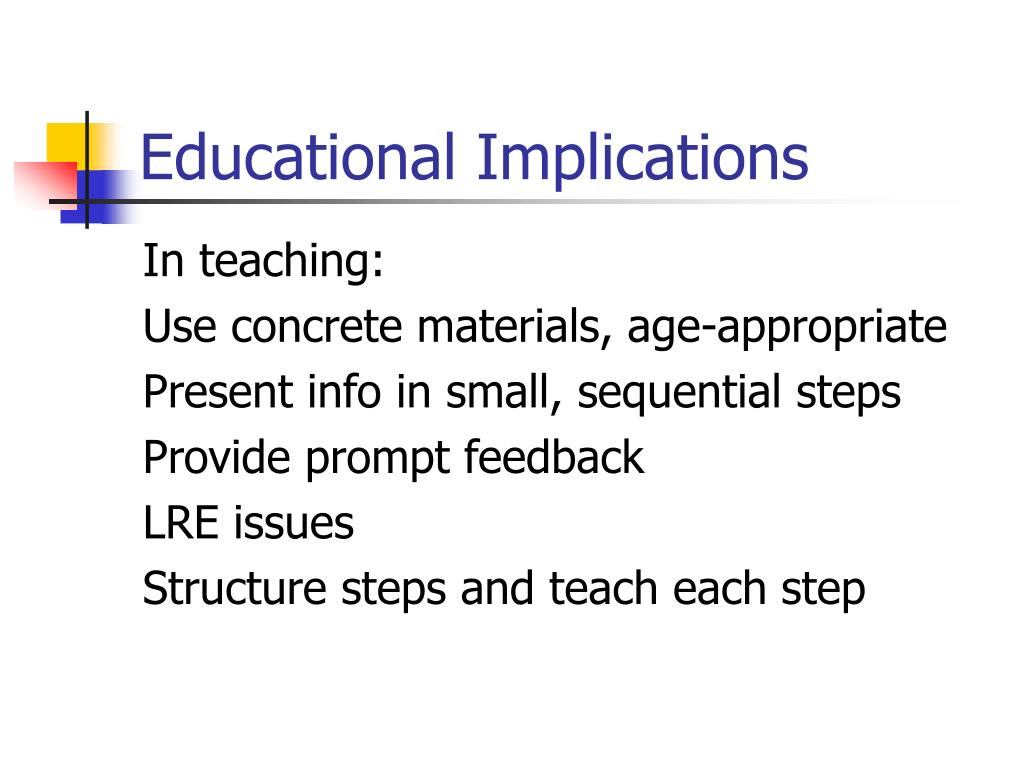 Educational Implications

In teaching:
Use concrete materials, age-appropriate
Present info in small, sequential steps
Provide prompt feedback
LRE issues
Structure steps and teach each step